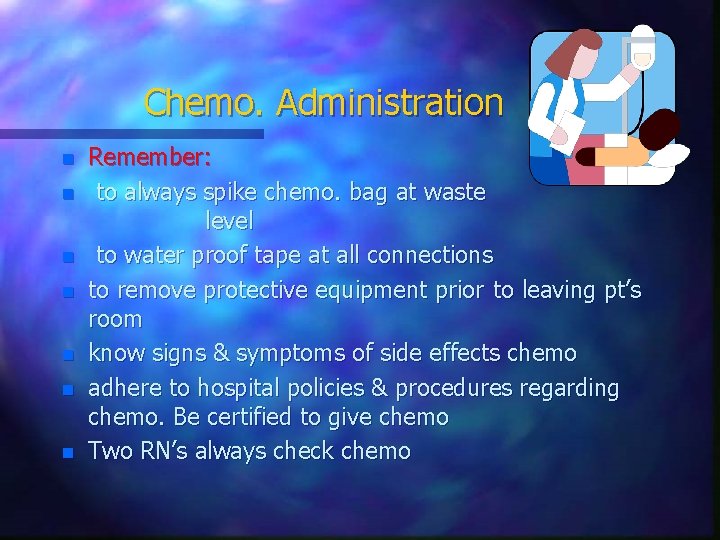 Chemo. Administration

- Remember:
- to always spike chemo. bag at waste level
- to water proof tape at all connections
- to remove protective equipment prior to leaving pt's room
- know signs & symptoms of side effects chemo
- adhere to hospital policies & procedures regarding chemo. Be certified to give chemo
- Two RN's always check chemo